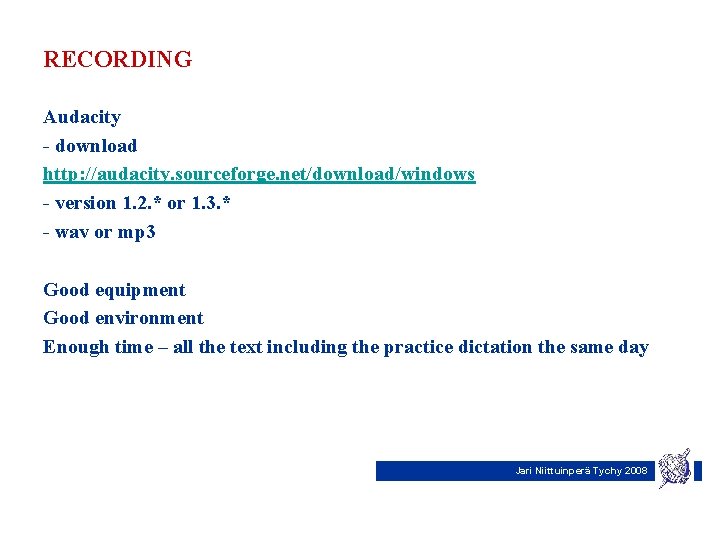 RECORDING

Audacity
- download
http://audacity.sourceforge.net/download/windows
- version 1.2.* or 1.3.*
- wav or mp3

Good equipment
Good environment
Enough time – all the text including the practice dictation the same day

Jari Niittuinperä Tychy 2008